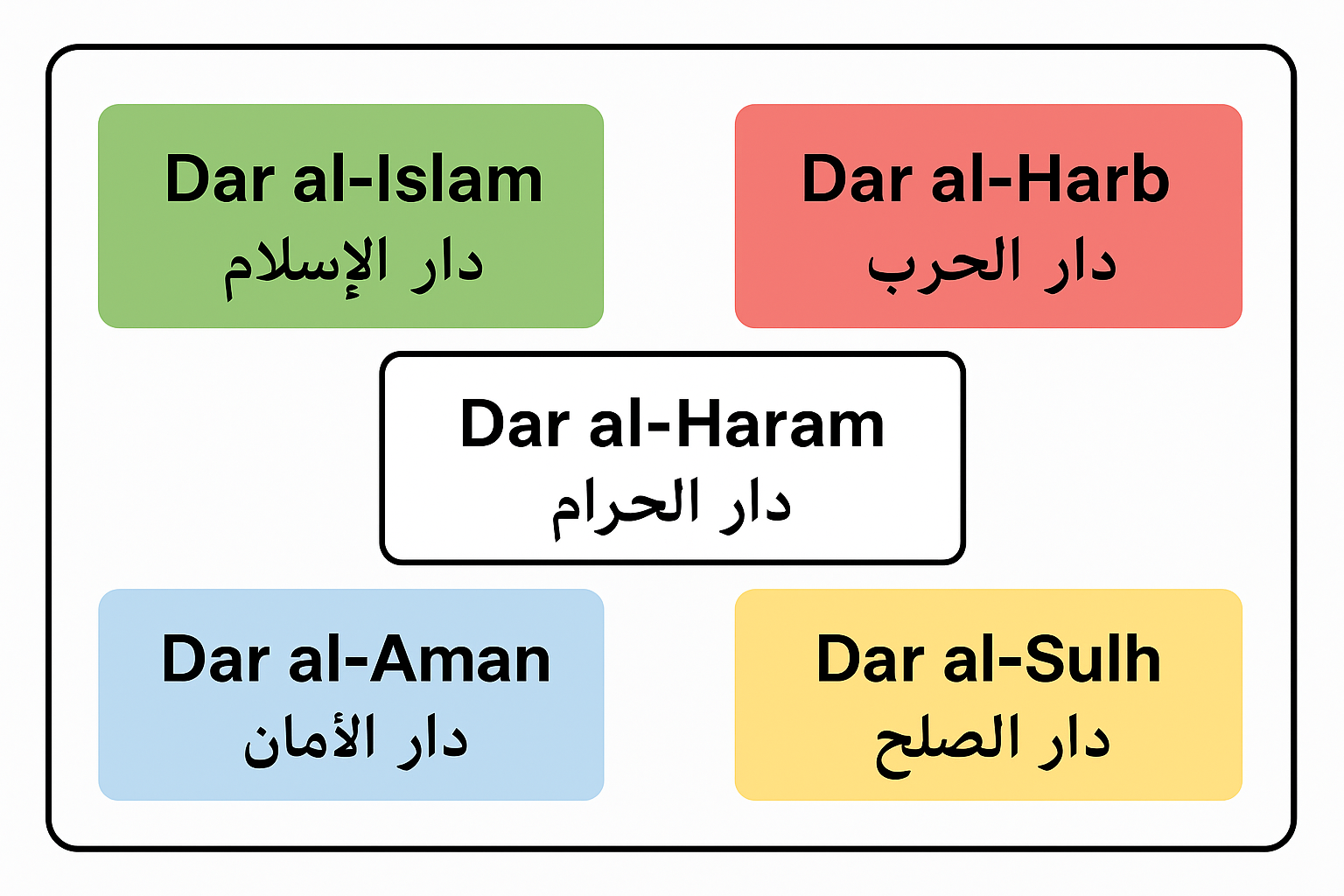 Dar al-Islam
دار الإسلام

Dar al-Harb
دار الحرب

Dar al-Haram
دار الحرام

Dar al-Aman
دار الأمان

Dar al-Sulh
دار الصلح